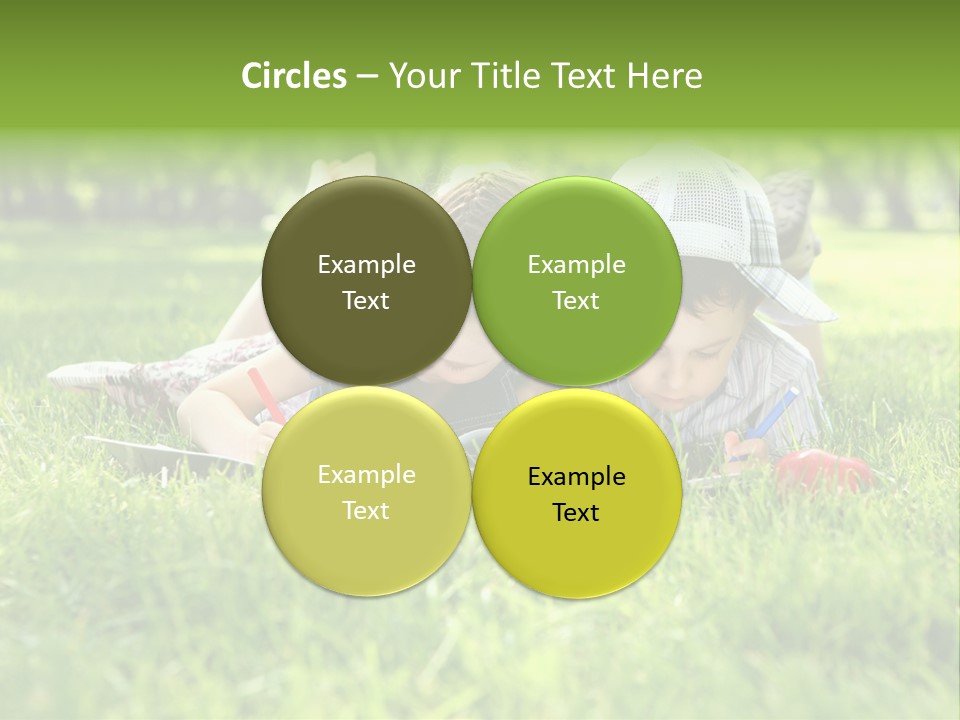 Circles – Your Title Text Here

Example Text

Example Text

Example Text

Example Text